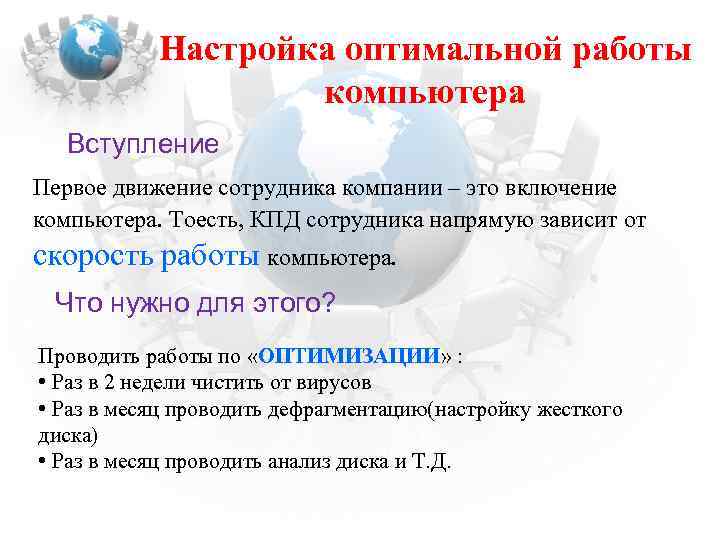 Настройка оптимальной работы компьютера

Вступление

Первое движение сотрудника компании – это включение компьютера. Тоесть, КПД сотрудника напрямую зависит от скорость работы компьютера.

Что нужно для этого?

Проводить работы по «ОПТИМИЗАЦИИ» :
• Раз в 2 недели чистить от вирусов
• Раз в месяц проводить дефрагментацию(настройку жесткого диска)
• Раз в месяц проводить анализ диска и Т.Д.